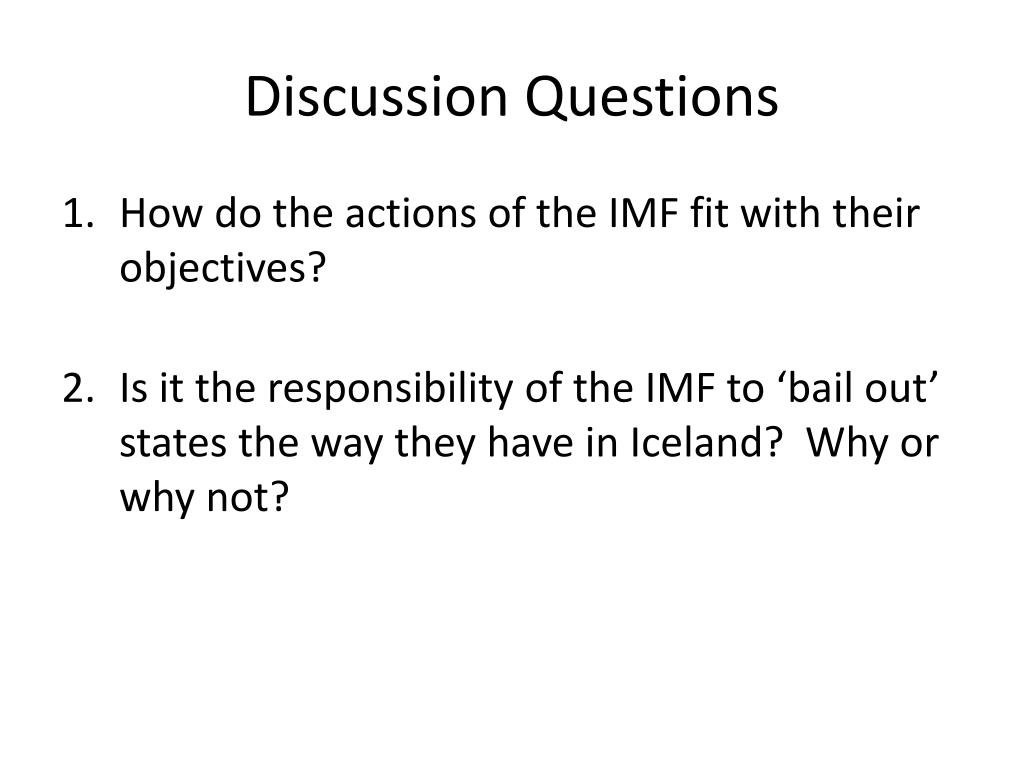 Discussion Questions

1. How do the actions of the IMF fit with their objectives?

2. Is it the responsibility of the IMF to ‘bail out’ states the way they have in Iceland? Why or why not?